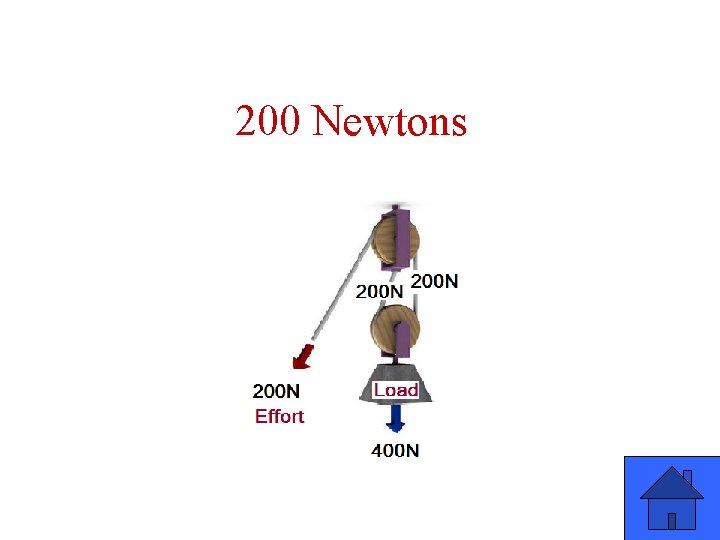 200 Newtons

200N

200N

200N
Effort

Load

400N